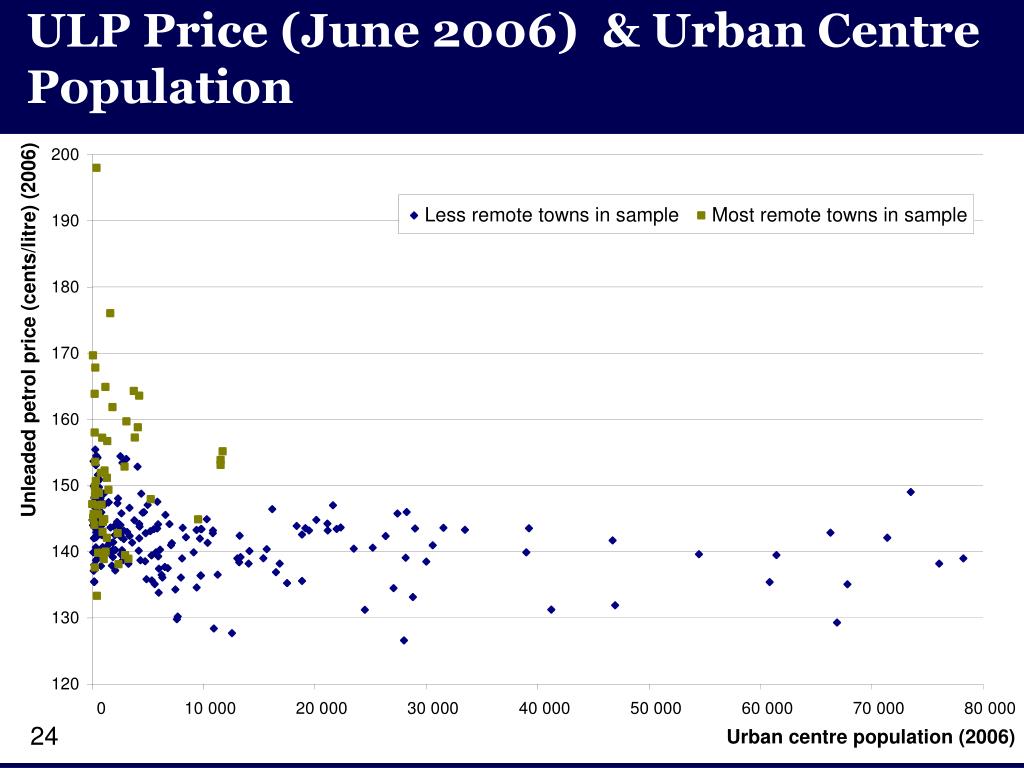 ULP Price (June 2006) & Urban Centre Population

Unleaded petrol price (cents/litre) (2006)

200
190
180
170
160
150
140
130
120

Less remote towns in sample
Most remote towns in sample

0
10 000
20 000
30 000
40 000
50 000
60 000
70 000
80 000

Urban centre population (2006)

24